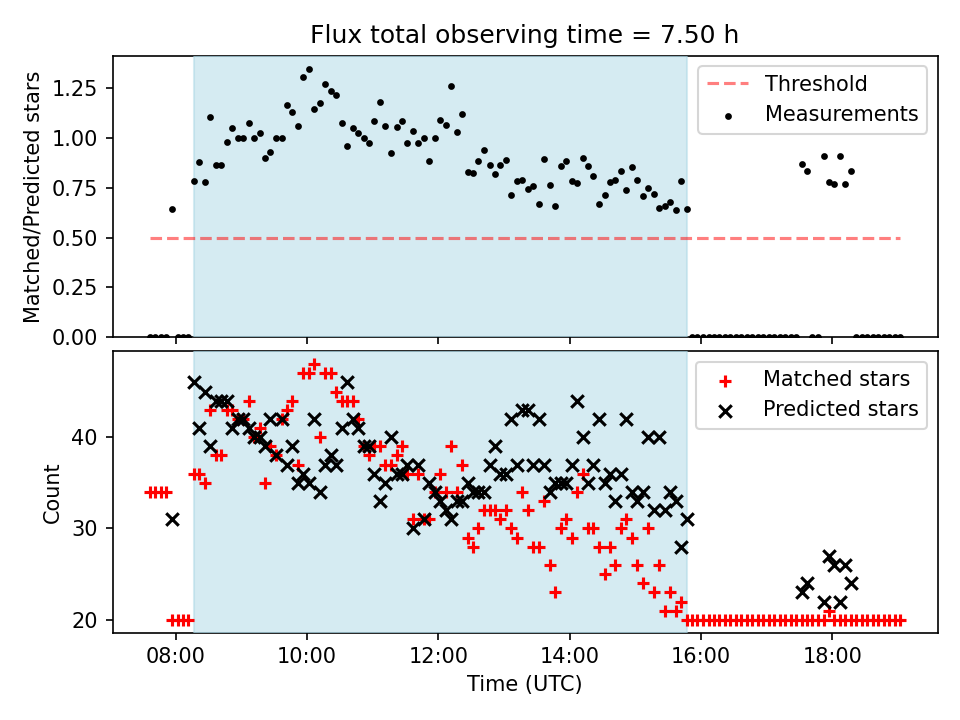 Flux total observing time = 7.50 h

Matched/Predicted stars

1.25
1.00
0.75
0.50
0.25
0.00

Threshold
Measurements

Count

40
30
20

Matched stars
Predicted stars

08:00
10:00
12:00
14:00
16:00
18:00

Time (UTC)